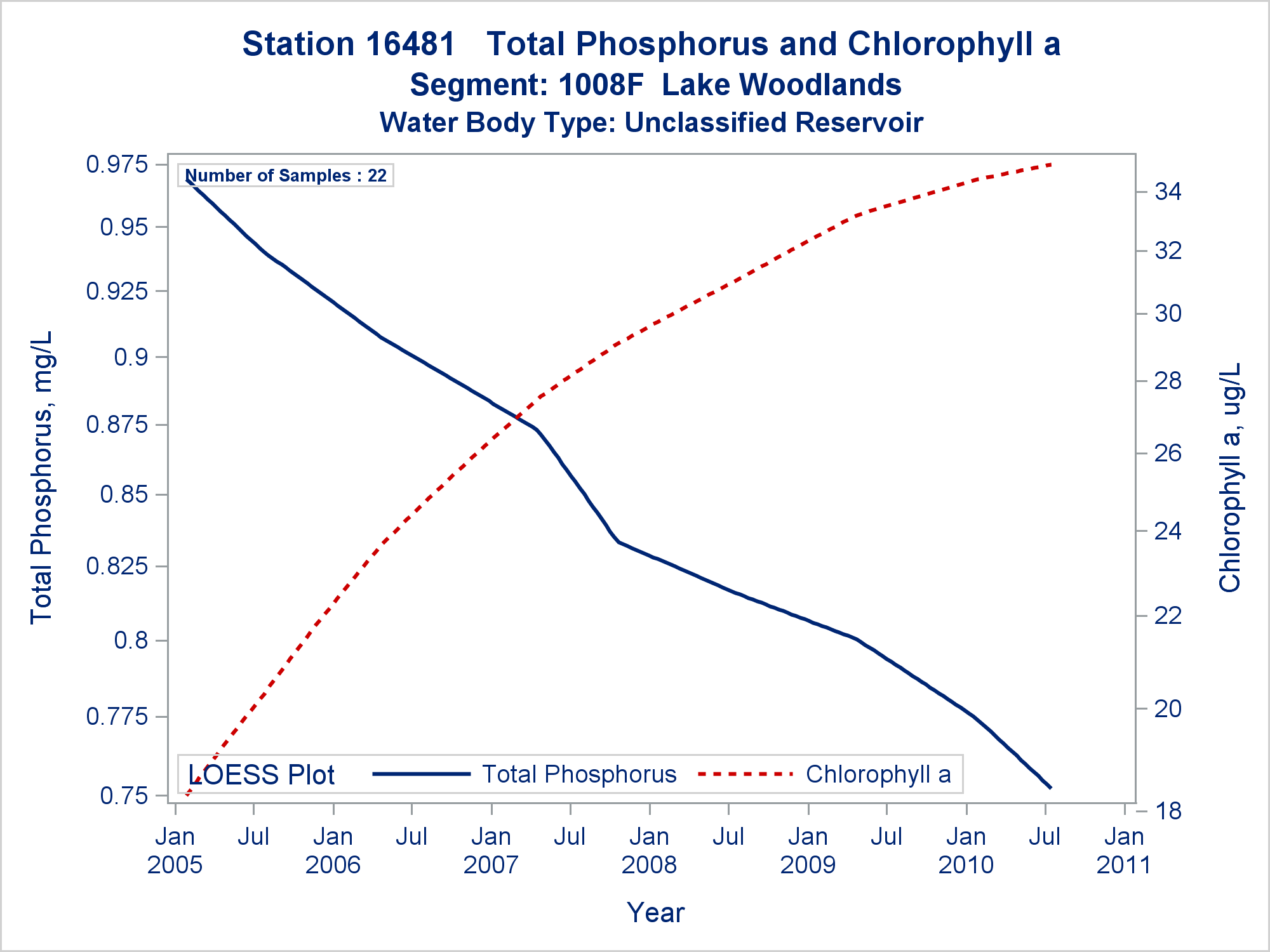 Station 16481 Total Phosphorus and Chlorophyll a
Segment: 1008F Lake Woodlands
Water Body Type: Unclassified Reservoir

Number of Samples : 22

Total Phosphorus, mg/L
0.975
0.95
0.925
0.9
0.875
0.85
0.825
0.8
0.775
0.75

Chlorophyll a, ug/L
34
32
30
28
26
24
22
20
18

LOESS Plot Total Phosphorus Chlorophyll a

Jan 2005 Jul Jan 2006 Jul Jan 2007 Jul Jan 2008 Jul Jan 2009 Jul Jan 2010 Jul Jan 2011

Year